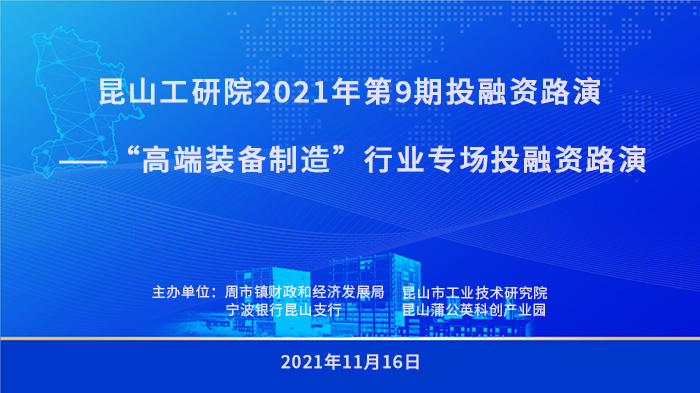 昆山工研院2021年第9期投融资路演

——“高端装备制造”行业专场投融资路演

主办单位：周市镇财政和经济发展局　昆山市工业技术研究院
宁波银行昆山支行　昆山蒲公英科创产业园

2021年11月16日